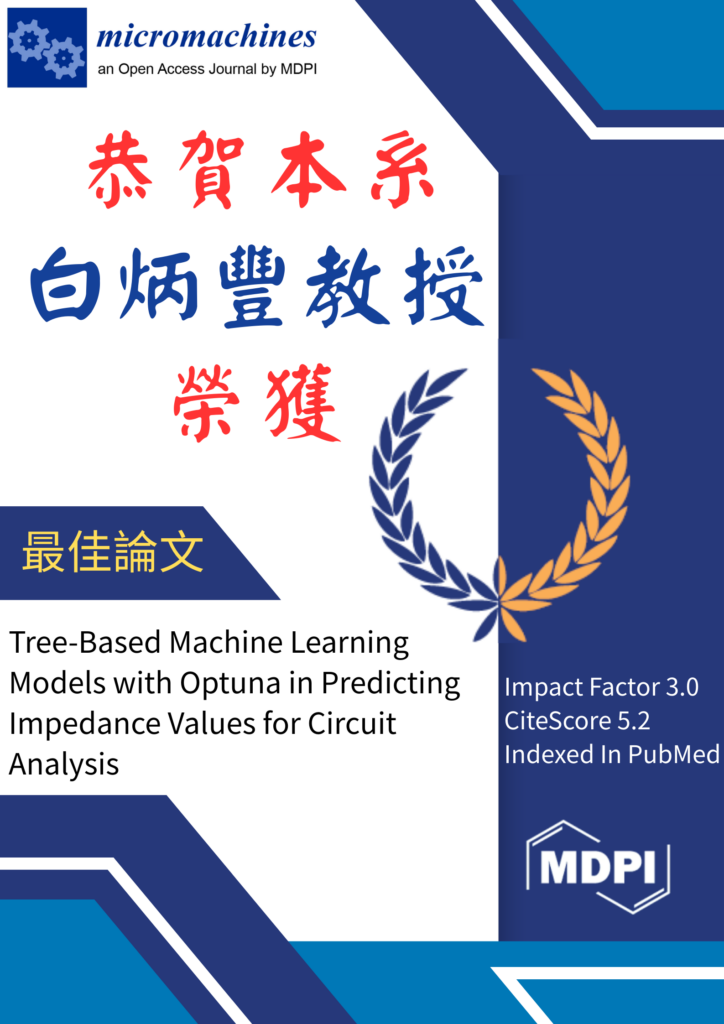 micromachines
an Open Access Journal by MDPI

恭賀本系

白炳豐教授

榮獲

最佳論文

Tree-Based Machine Learning Models with Optuna in Predicting Impedance Values for Circuit Analysis

Impact Factor 3.0
CiteScore 5.2
Indexed In PubMed

MDPI